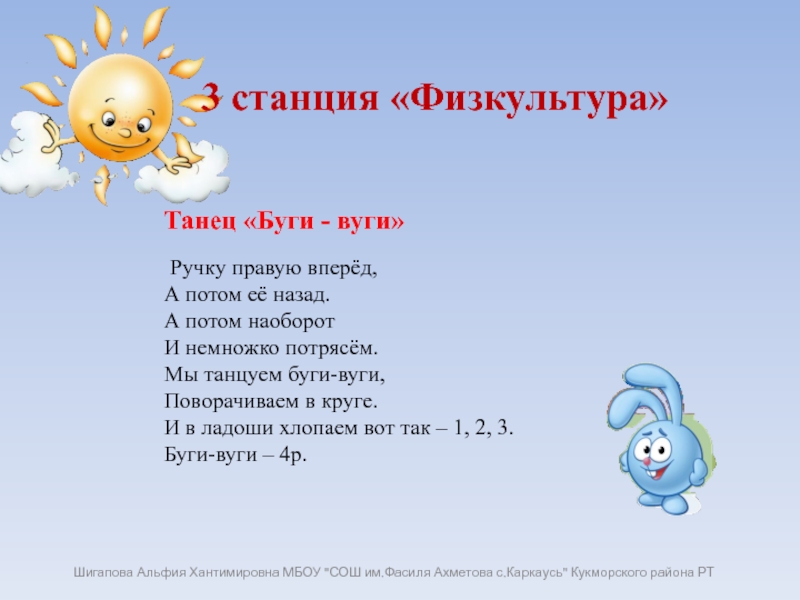 3 станция «Физкультура»

Танец «Буги - вуги»

Ручку правую вперёд,
А потом её назад.
А потом наоборот
И немножко потрясём.
Мы танцуем буги-вуги,
Поворачиваем в круге.
И в ладоши хлопаем вот так – 1, 2, 3.
Буги-вуги – 4р.

Шигапова Альфия Хантимировна МБОУ "СОШ им.Фасиля Ахметова с.Каркаусь" Кукморского района РТ